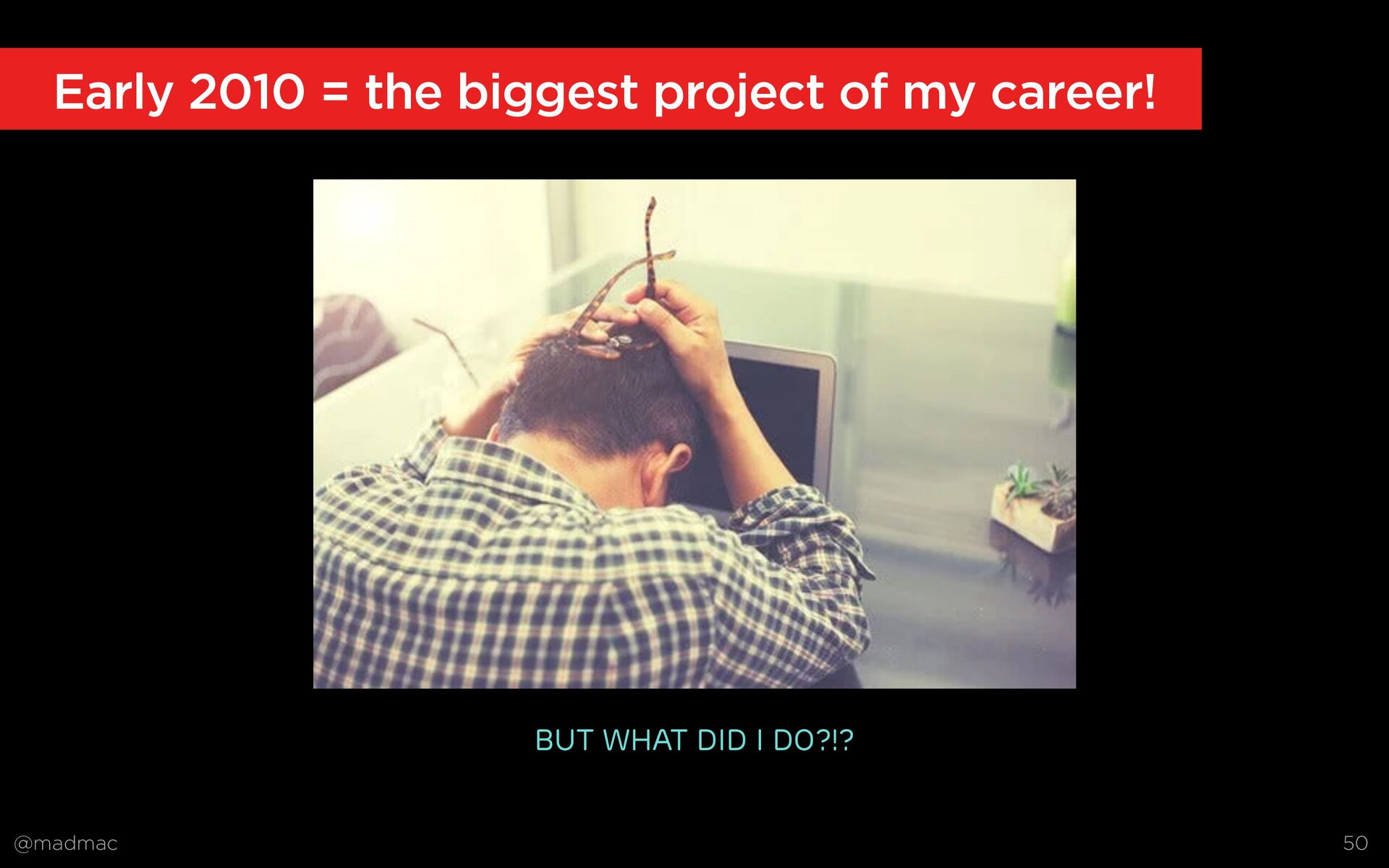 Early 2010 = the biggest project of my career!

BUT WHAT DID I DO?!?

@madmac

50